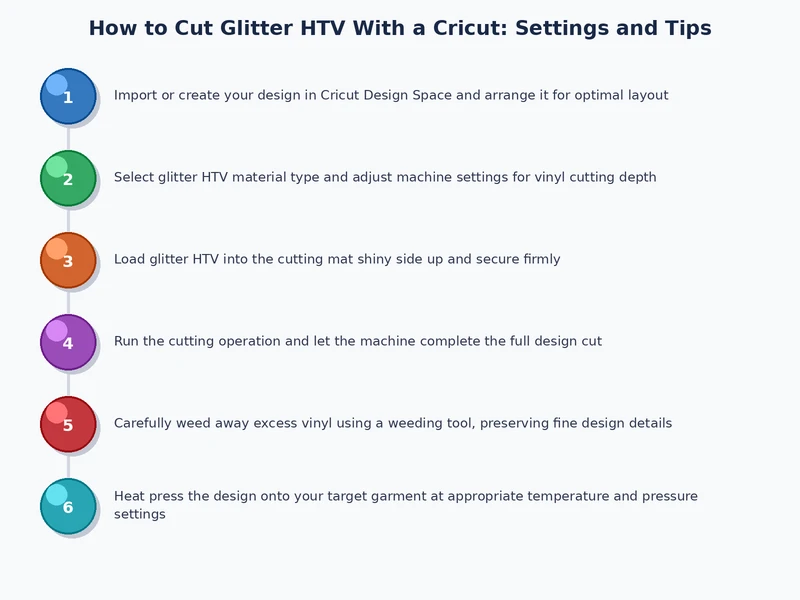 How to Cut Glitter HTV With a Cricut: Settings and Tips

1 Import or create your design in Cricut Design Space and arrange it for optimal layout

2 Select glitter HTV material type and adjust machine settings for vinyl cutting depth

3 Load glitter HTV into the cutting mat shiny side up and secure firmly

4 Run the cutting operation and let the machine complete the full design cut

5 Carefully weed away excess vinyl using a weeding tool, preserving fine design details

6 Heat press the design onto your target garment at appropriate temperature and pressure settings